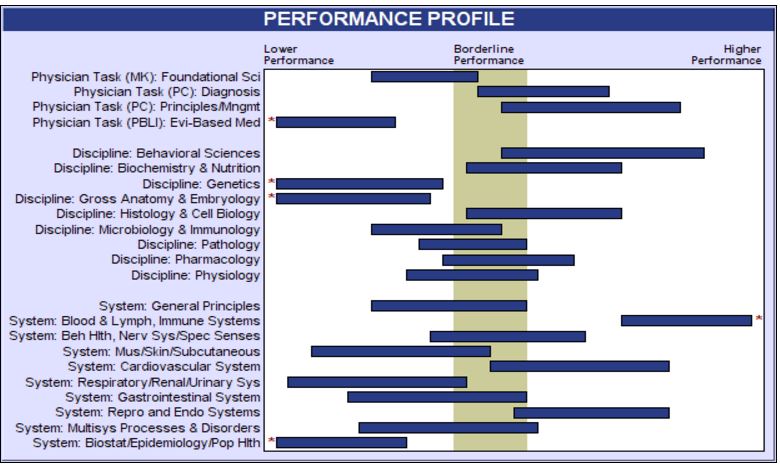 PERFORMANCE PROFILE

Lower Performance

Borderline Performance

Higher Performance

Physician Task (MK): Foundational Sci
Physician Task (PC): Diagnosis
Physician Task (PC): Principles/Mngmt
Physician Task (PBLI): Evi-Based Med *

Discipline: Behavioral Sciences
Discipline: Biochemistry & Nutrition
Discipline: Genetics *
Discipline: Gross Anatomy & Embryology *
Discipline: Histology & Cell Biology
Discipline: Microbiology & Immunology
Discipline: Pathology
Discipline: Pharmacology
Discipline: Physiology

System: General Principles
System: Blood & Lymph, Immune Systems *
System: Beh Hlth, Nerv Sys/Spec Senses
System: Mus/Skin/Subcutaneous
System: Cardiovascular System
System: Respiratory/Renal/Urinary Sys
System: Gastrointestinal System
System: Repro and Endo Systems
System: Multisys Processes & Disorders
System: Biostat/Epidemiology/Pop Hlth *